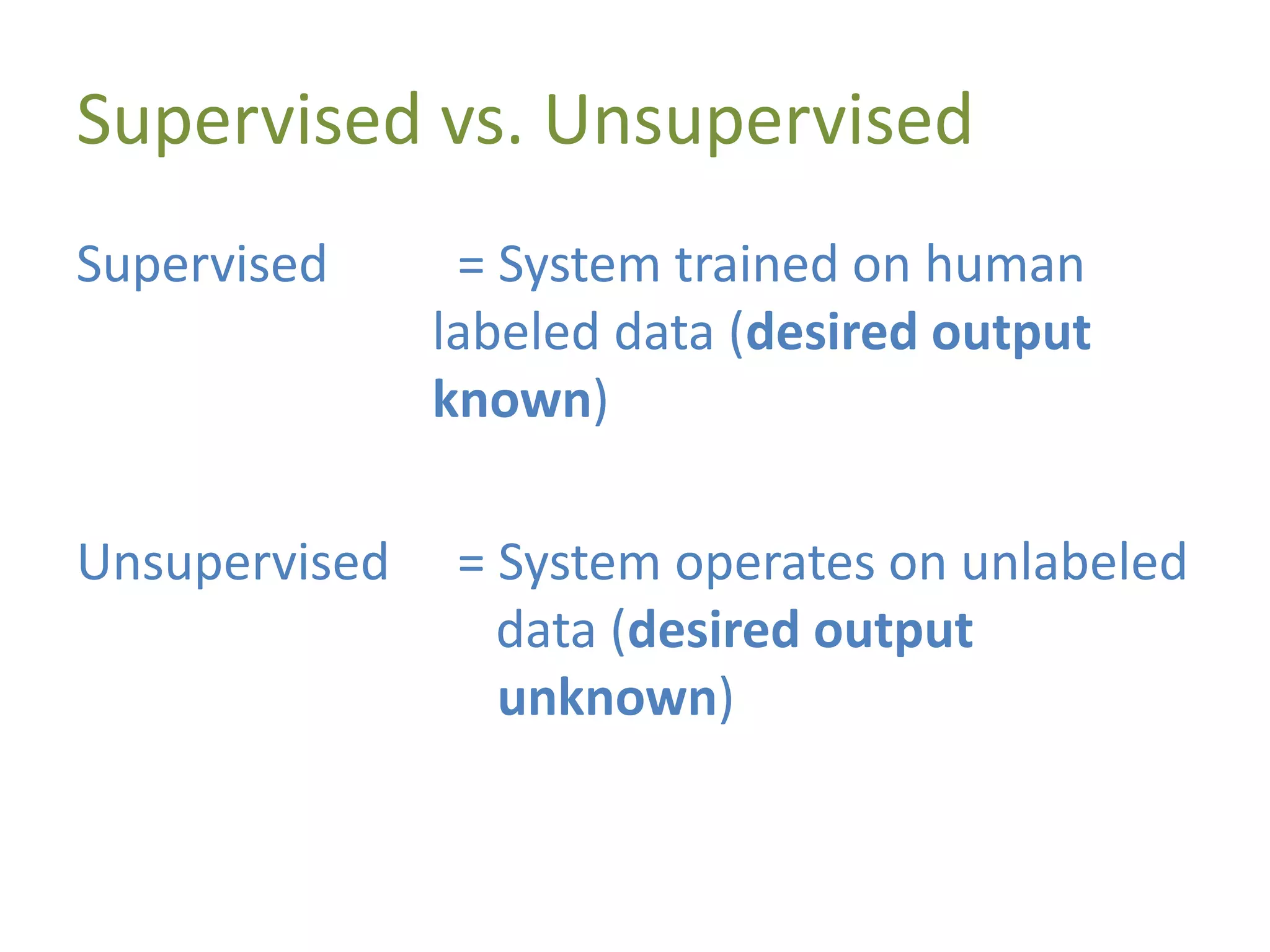 Supervised vs. Unsupervised

Supervised = System trained on human labeled data (desired output known)

Unsupervised = System operates on unlabeled data (desired output unknown)